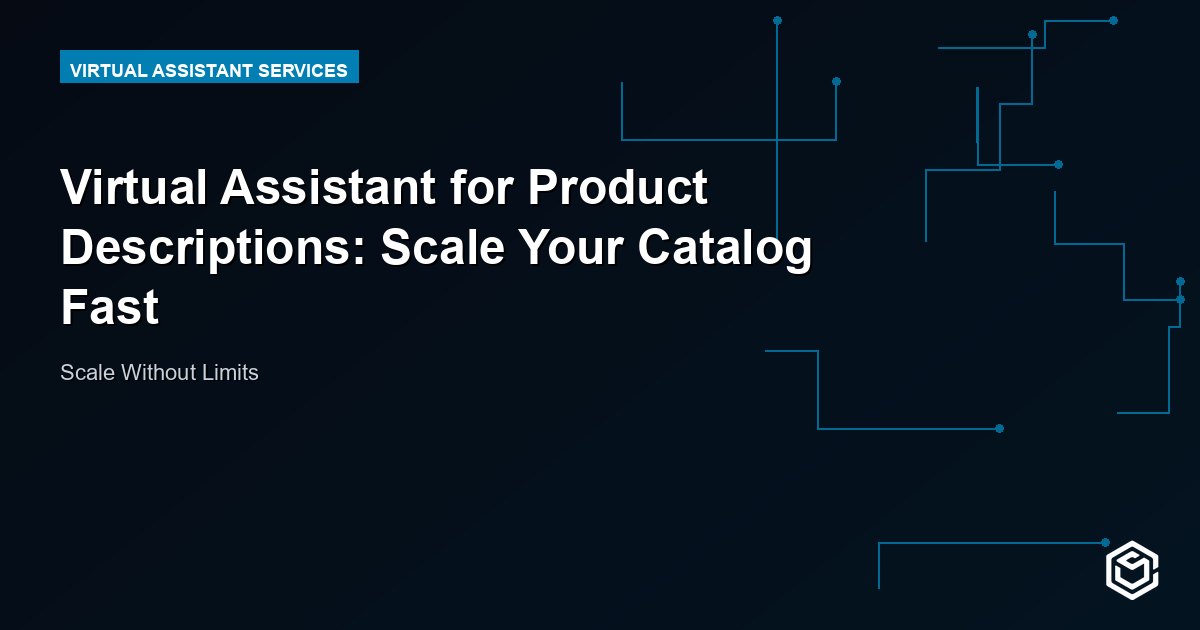 VIRTUAL ASSISTANT SERVICES

Virtual Assistant for Product Descriptions: Scale Your Catalog Fast

Scale Without Limits